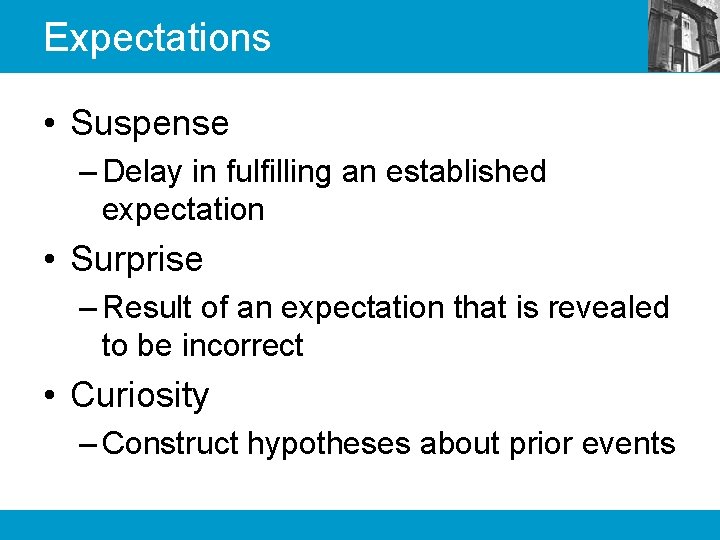 Expectations

• Suspense
– Delay in fulfilling an established expectation
• Surprise
– Result of an expectation that is revealed to be incorrect
• Curiosity
– Construct hypotheses about prior events